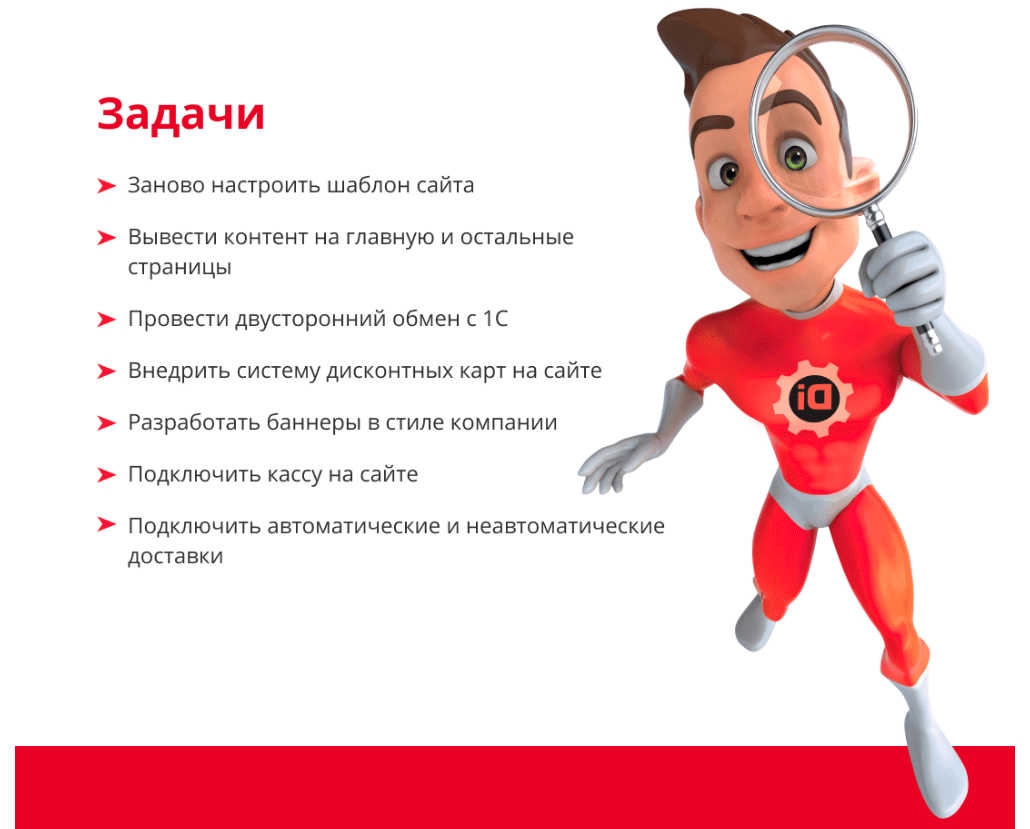 Задачи

➤ Заново настроить шаблон сайта

➤ Вывести контент на главную и остальные страницы

➤ Провести двусторонний обмен с 1С

➤ Внедрить систему дисконтных карт на сайте

➤ Разработать баннеры в стиле компании

➤ Подключить кассу на сайте

➤ Подключить автоматические и неавтоматические доставки

iD